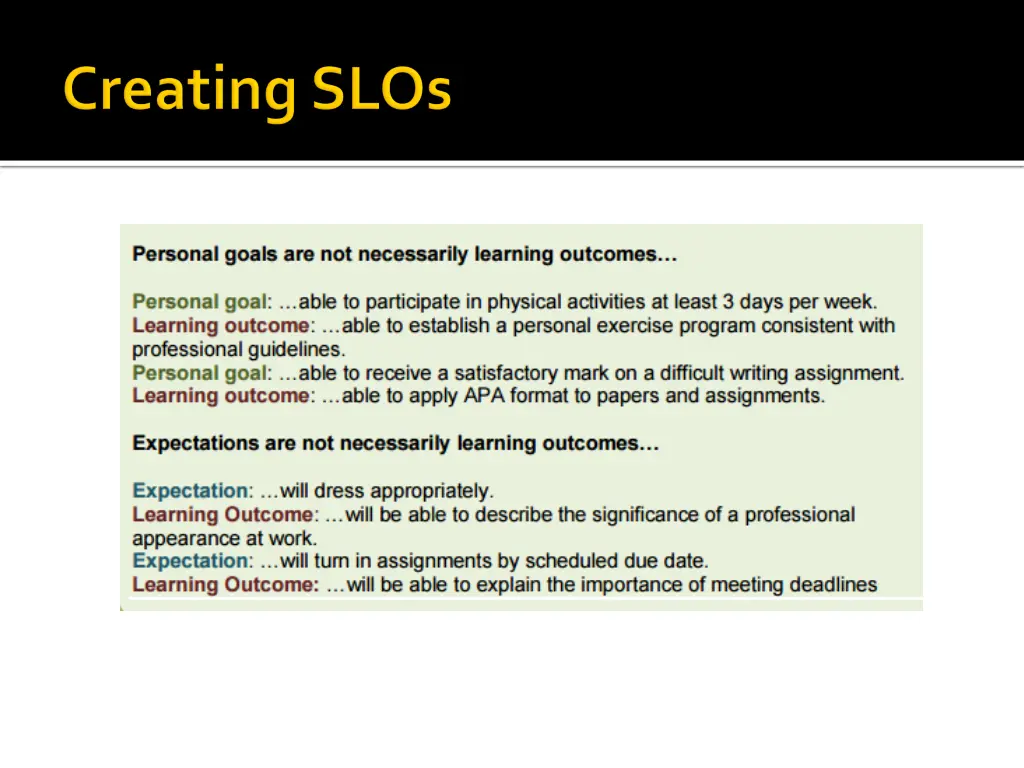 Creating SLOs

Personal goals are not necessarily learning outcomes…

Personal goal: …able to participate in physical activities at least 3 days per week.
Learning outcome: …able to establish a personal exercise program consistent with professional guidelines.
Personal goal: …able to receive a satisfactory mark on a difficult writing assignment.
Learning outcome: …able to apply APA format to papers and assignments.

Expectations are not necessarily learning outcomes…

Expectation: …will dress appropriately.
Learning Outcome: …will be able to describe the significance of a professional appearance at work.
Expectation: …will turn in assignments by scheduled due date.
Learning Outcome: …will be able to explain the importance of meeting deadlines